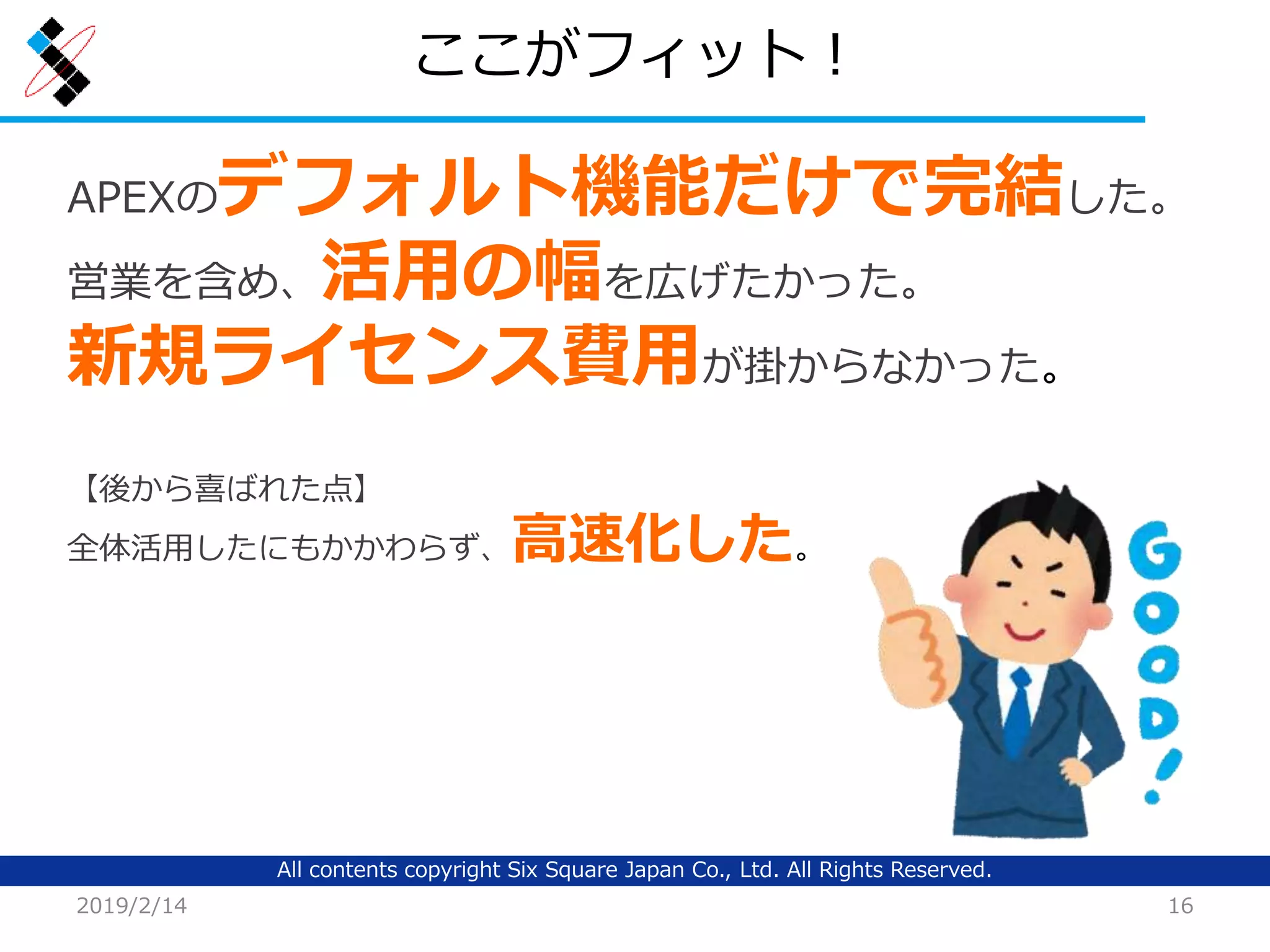 ここがフィット！

APEXのデフォルト機能だけで完結した。

営業を含め、活用の幅を広げたかった。

新規ライセンス費用が掛からなかった。

【後から喜ばれた点】

全体活用したにもかかわらず、高速化した。

GOOD!

All contents copyright Six Square Japan Co., Ltd. All Rights Reserved.

2019/2/14

16